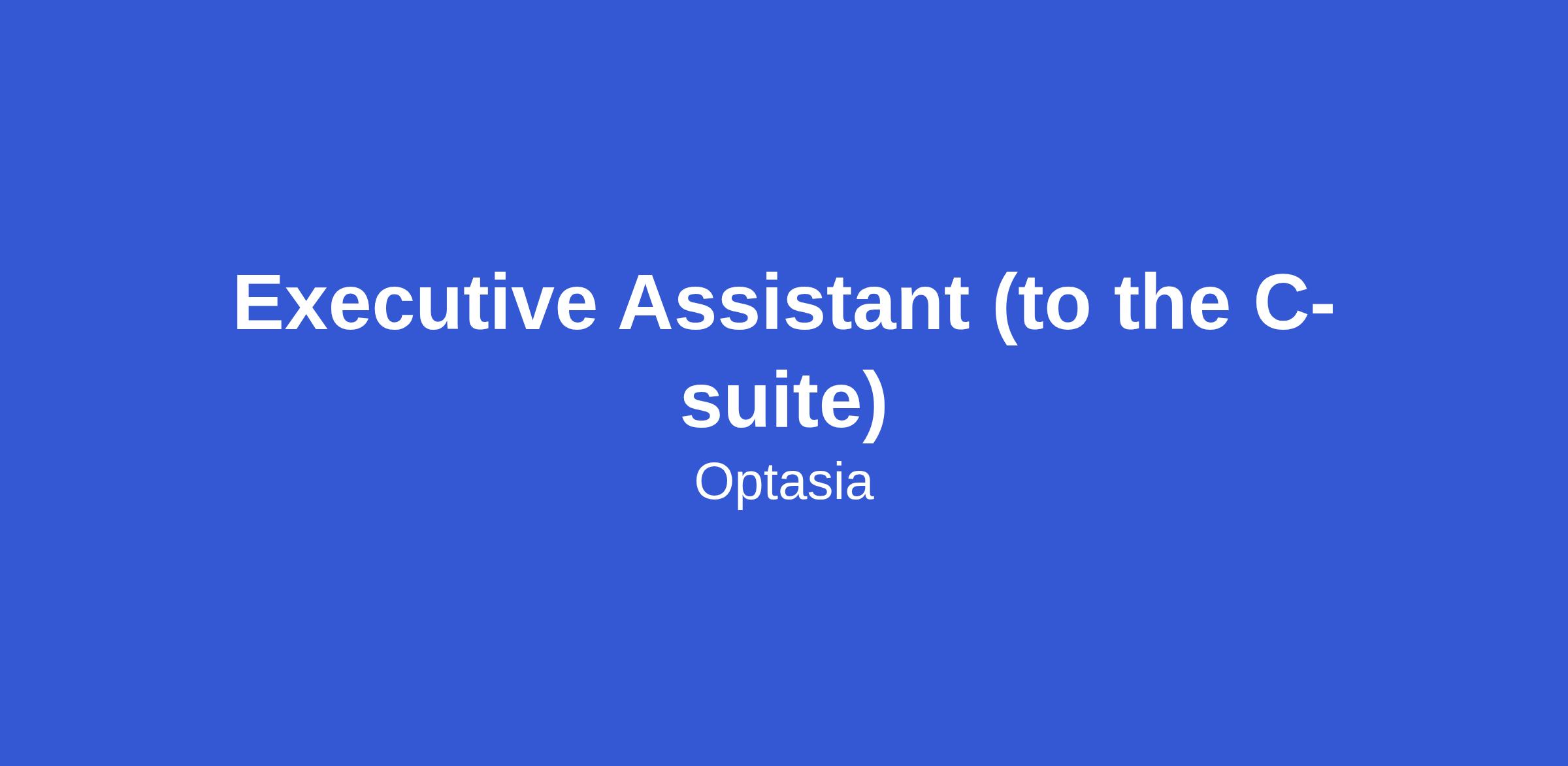 Executive Assistant (to the C-suite)

Optasia